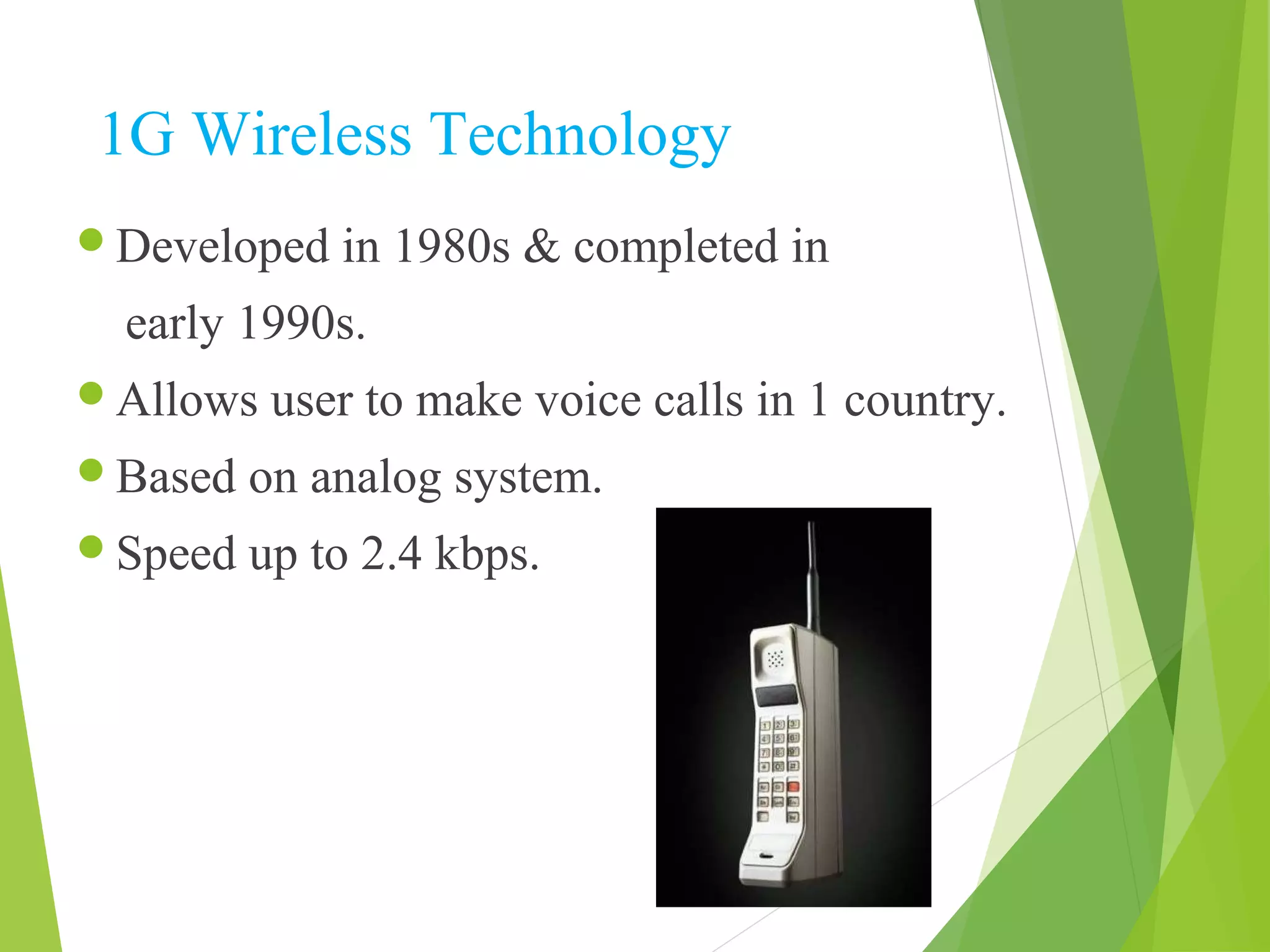 1G Wireless Technology

- Developed in 1980s & completed in early 1990s.
- Allows user to make voice calls in 1 country.
- Based on analog system.
- Speed up to 2.4 kbps.